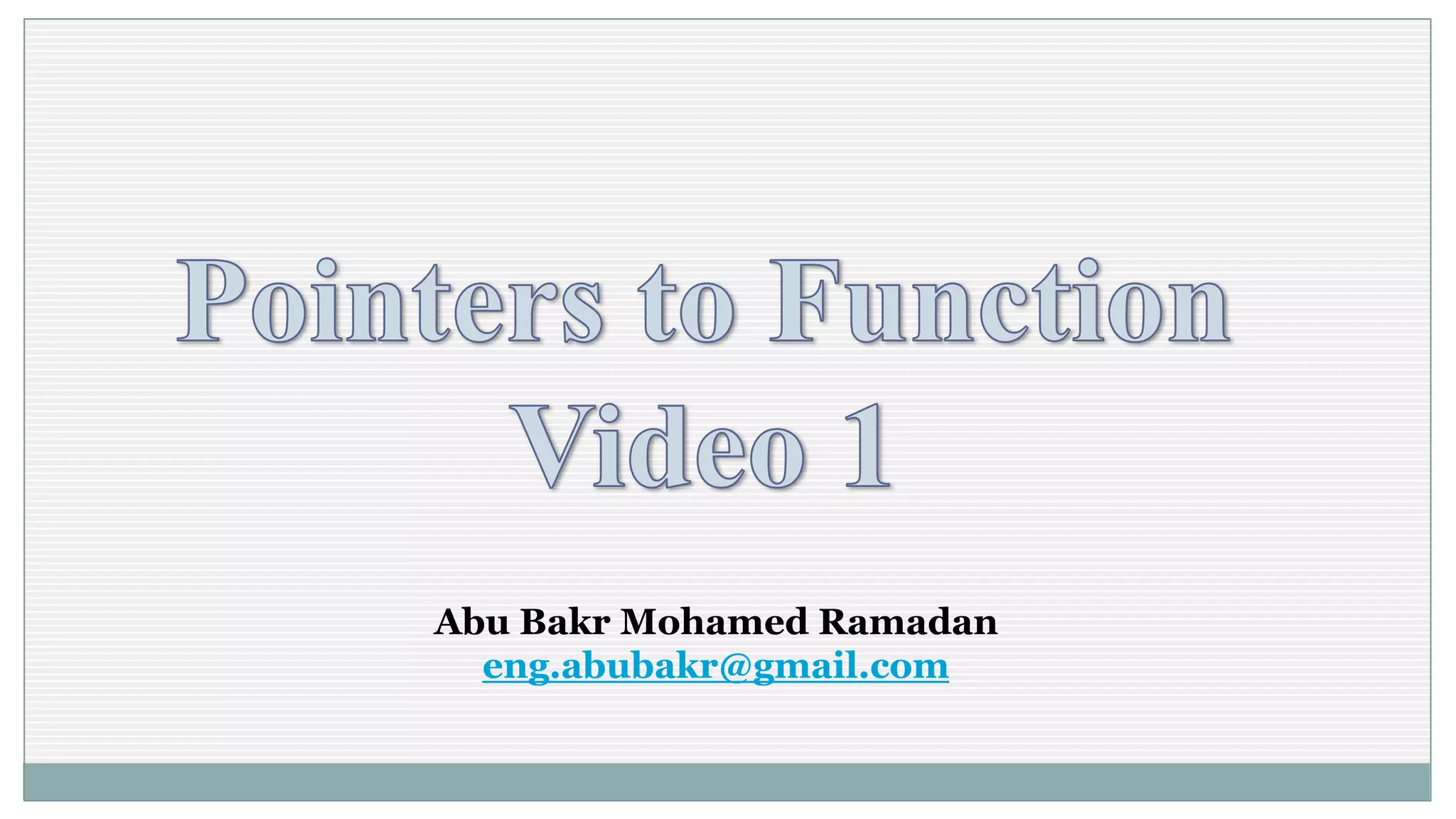 Pointers to Function
Video 1

Abu Bakr Mohamed Ramadan
eng.abubakr@gmail.com